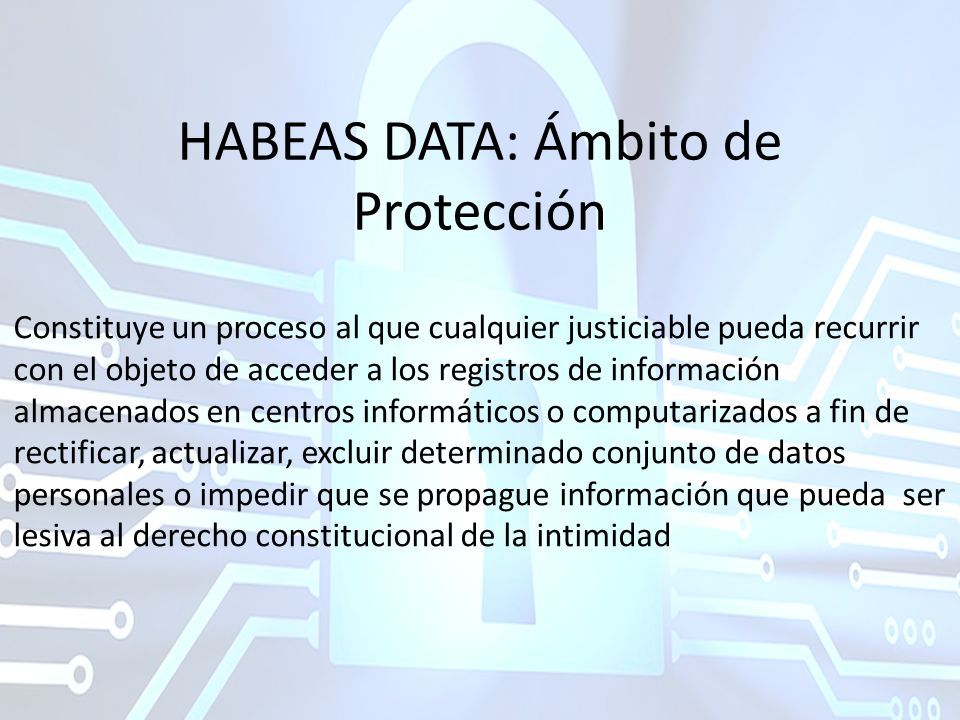 HABEAS DATA: Ámbito de Protección

Constituye un proceso al que cualquier justiciable pueda recurrir con el objeto de acceder a los registros de información almacenados en centros informáticos o computarizados a fin de rectificar, actualizar, excluir determinado conjunto de datos personales o impedir que se propague información que pueda ser lesiva al derecho constitucional de la intimidad